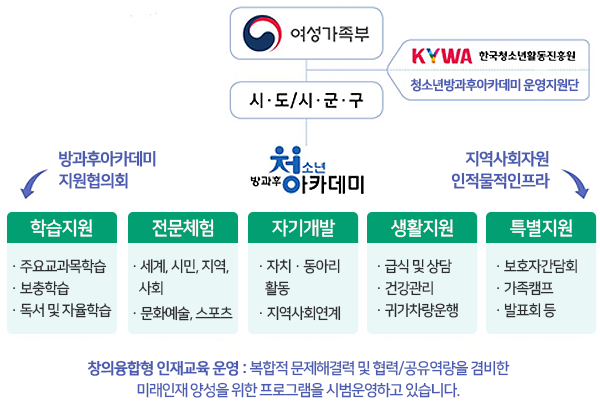 여성가족부

KYWA 한국청소년활동진흥원

청소년방과후아카데미 운영지원단

시·도/시·군·구

방과후아카데미 지원협의회

청소년 방과후 아카데미

지역사회자원 인적물적인프라

학습지원

· 주요교과목학습
· 보충학습
· 독서 및 자율학습

전문체험

· 세계, 시민, 지역, 사회
· 문화예술, 스포츠

자기개발

· 자치 · 동아리 활동
· 지역사회연계

생활지원

· 급식 및 상담
· 건강관리
· 귀가차량운행

특별지원

· 보호자간담회
· 가족캠프
· 발표회 등

창의융합형 인재교육 운영 : 복합적 문제해결력 및 협력/공유역량을 겸비한 미래인재 양성을 위한 프로그램을 시범운영하고 있습니다.